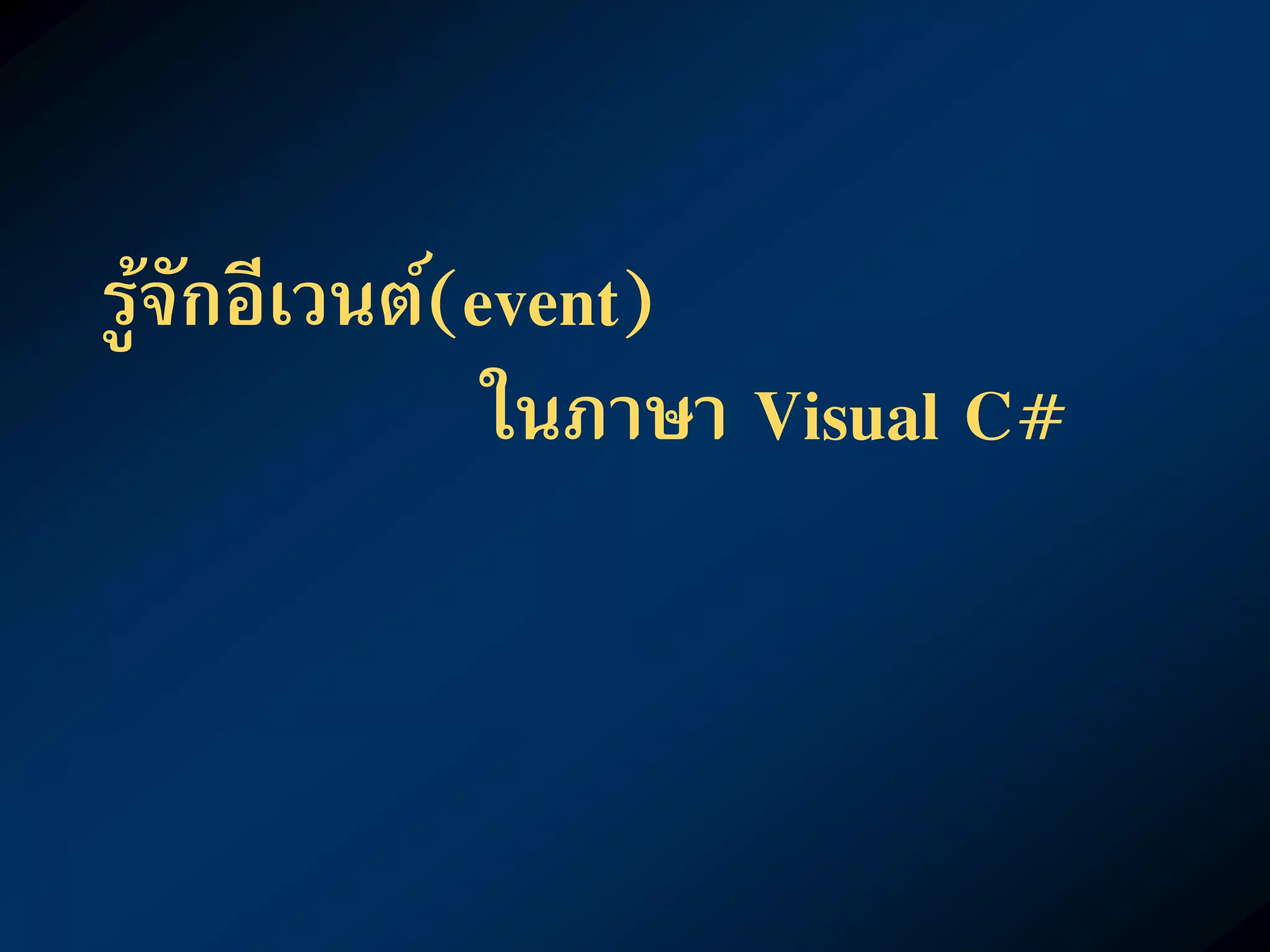 รู้จักอีเวนต์(event)

ในภาษา Visual C#